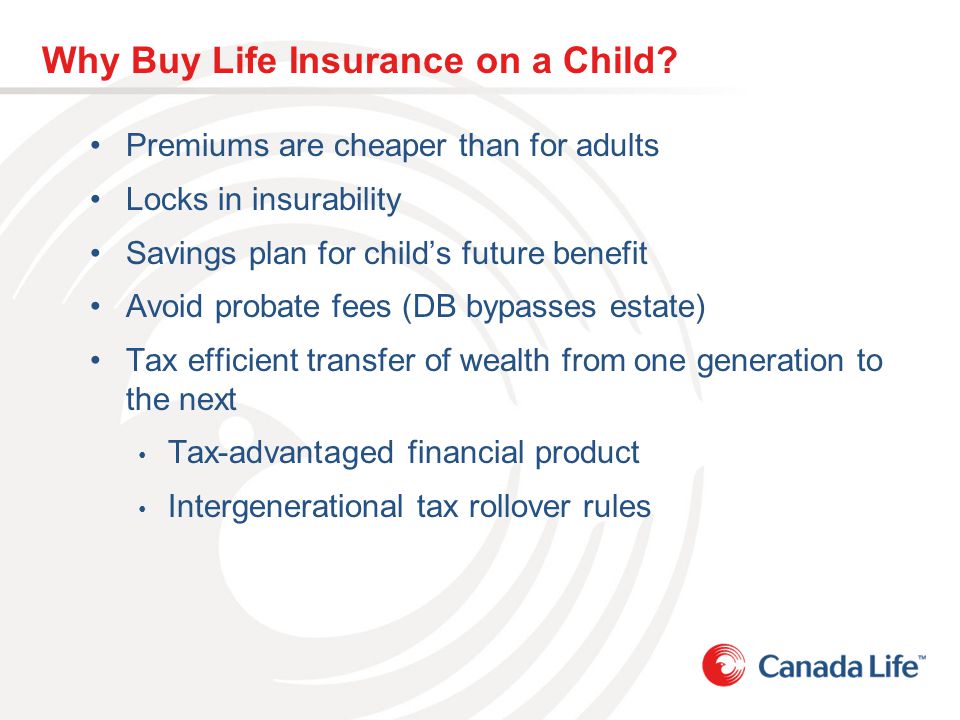 Why Buy Life Insurance on a Child?

• Premiums are cheaper than for adults
• Locks in insurability
• Savings plan for child's future benefit
• Avoid probate fees (DB bypasses estate)
• Tax efficient transfer of wealth from one generation to the next
  • Tax-advantaged financial product
  • Intergenerational tax rollover rules

Canada Life™